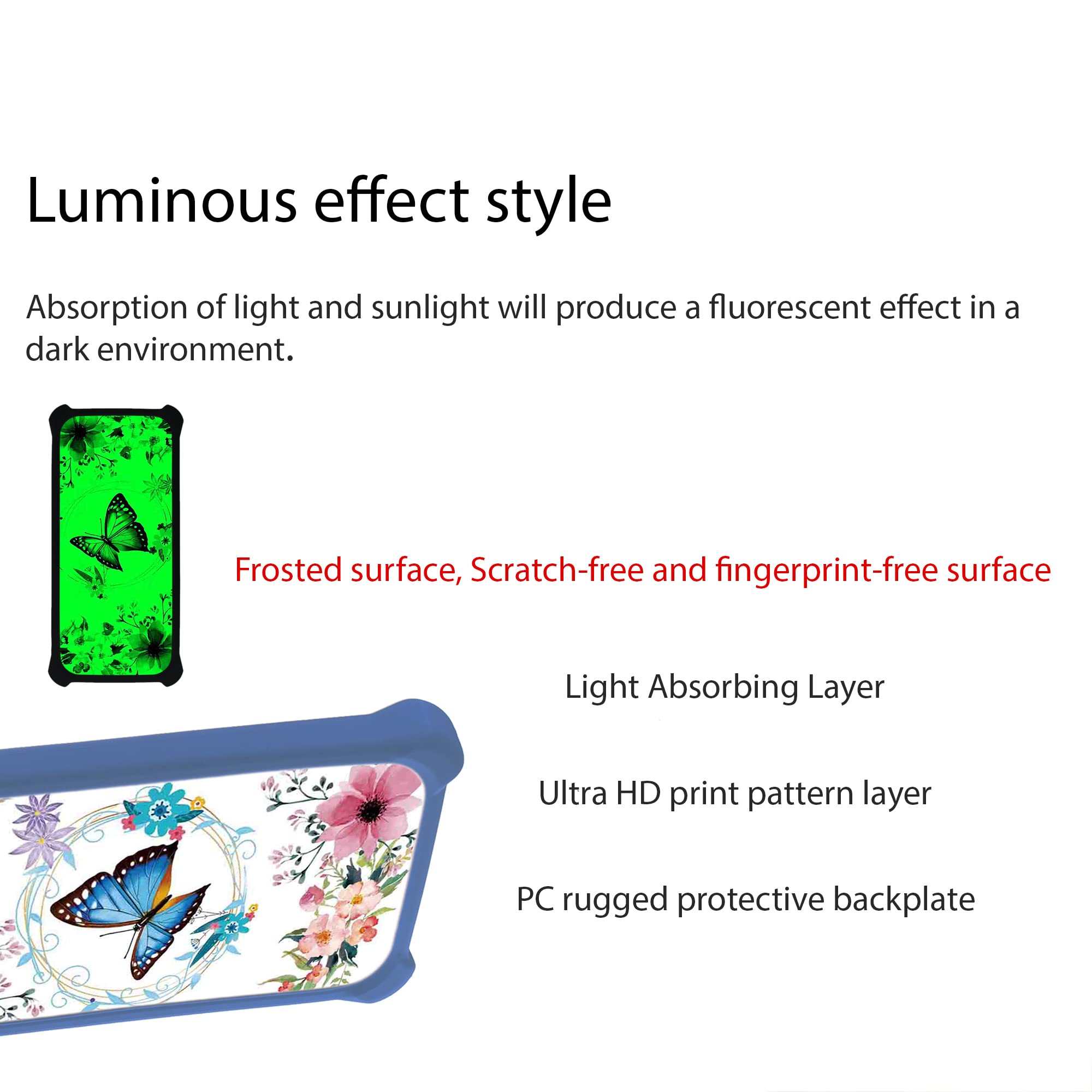 Luminous effect style

Absorption of light and sunlight will produce a fluorescent effect in a dark environment.

Frosted surface, Scratch-free and fingerprint-free surface

Light Absorbing Layer

Ultra HD print pattern layer

PC rugged protective backplate